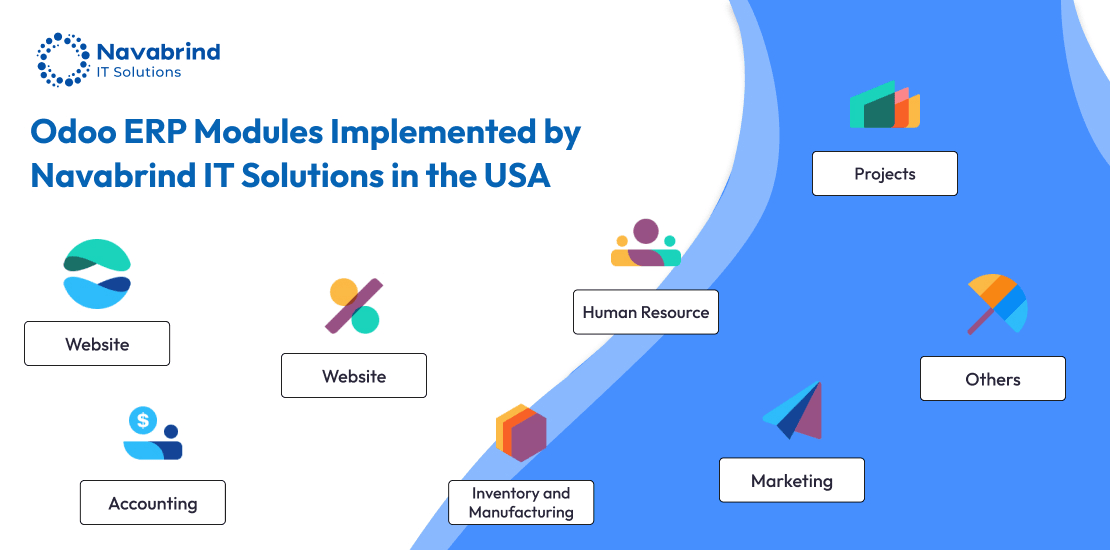 Navabrind
IT Solutions

Odoo ERP Modules Implemented by Navabrind IT Solutions in the USA

Projects

Human Resource

Website

Website

Others

Accounting

Inventory and Manufacturing

Marketing